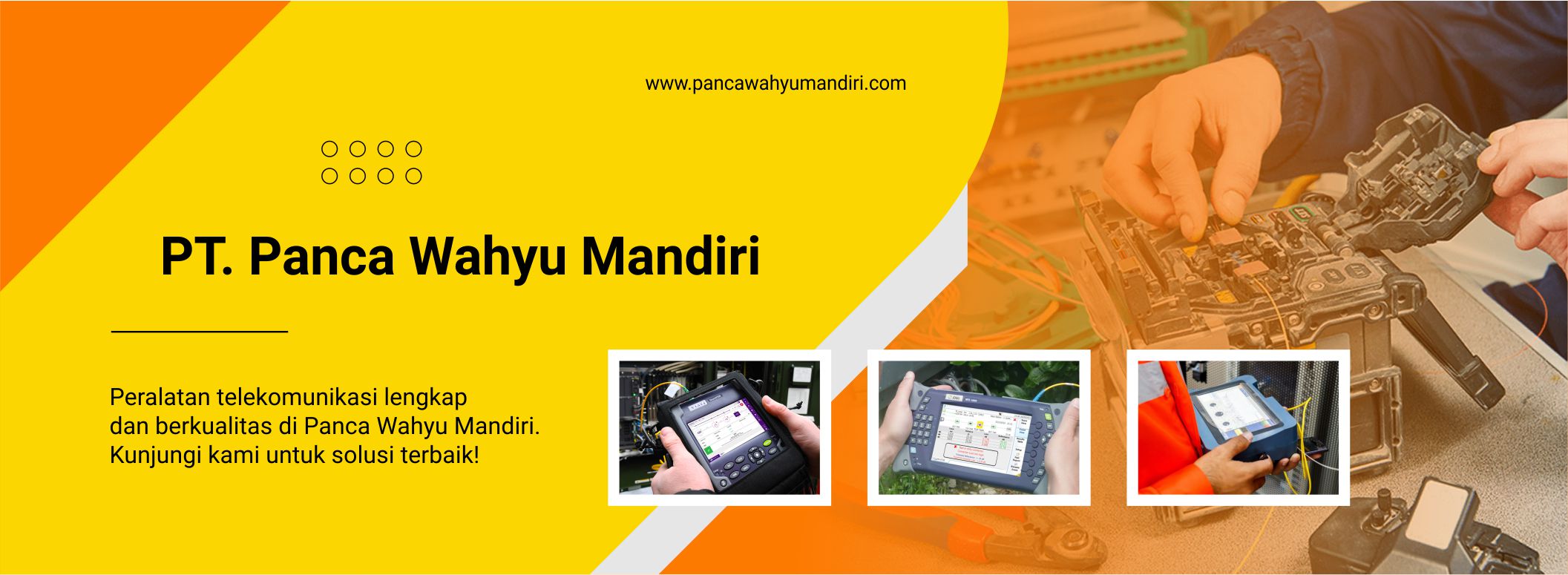 www.pancawahyumandiri.com

PT. Panca Wahyu Mandiri

Peralatan telekomunikasi lengkap dan berkualitas di Panca Wahyu Mandiri. Kunjungi kami untuk solusi terbaik!